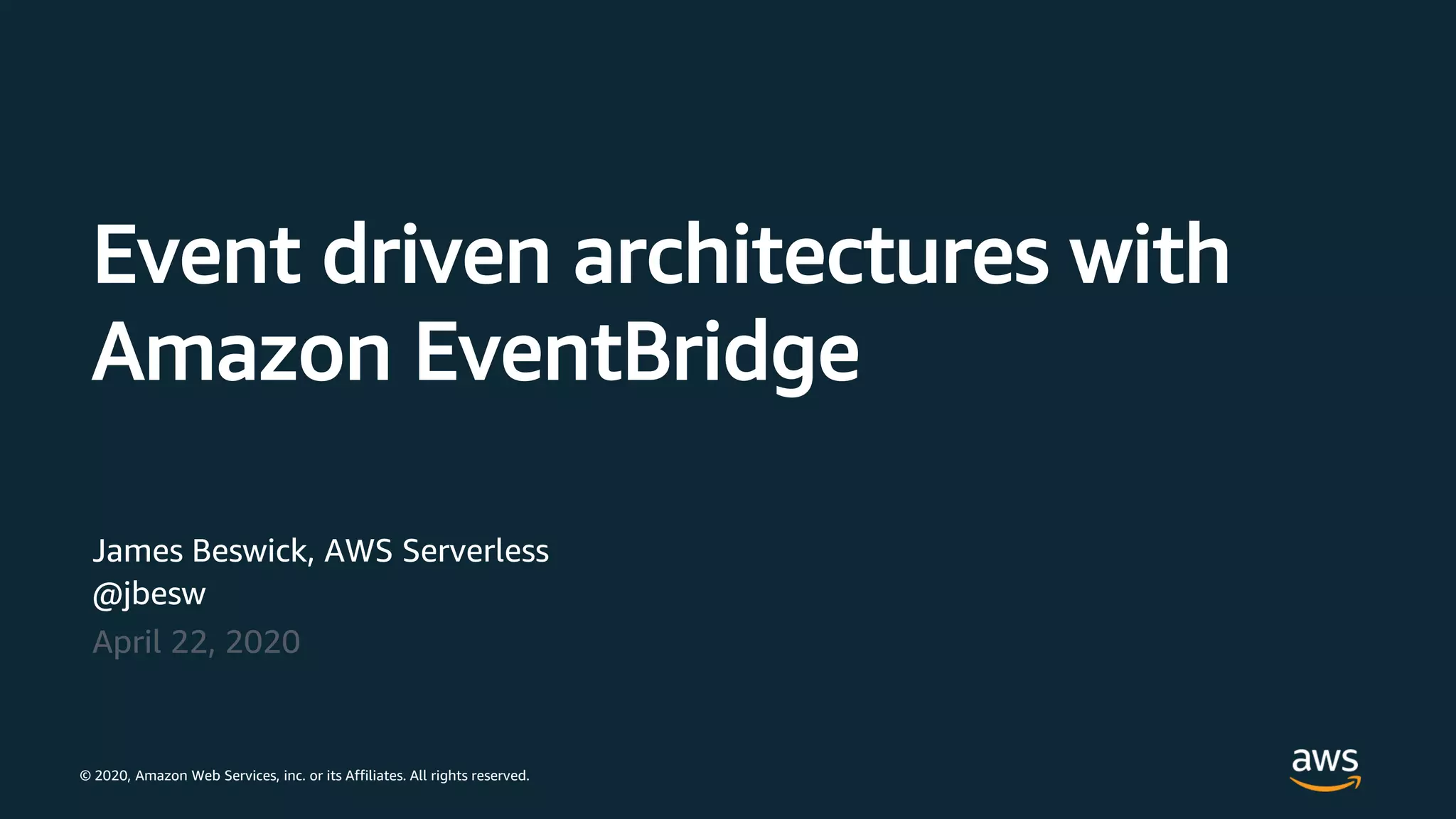 Event driven architectures with Amazon EventBridge

James Beswick, AWS Serverless
@jbesw
April 22, 2020

© 2020, Amazon Web Services, inc. or its Affiliates. All rights reserved.

aws